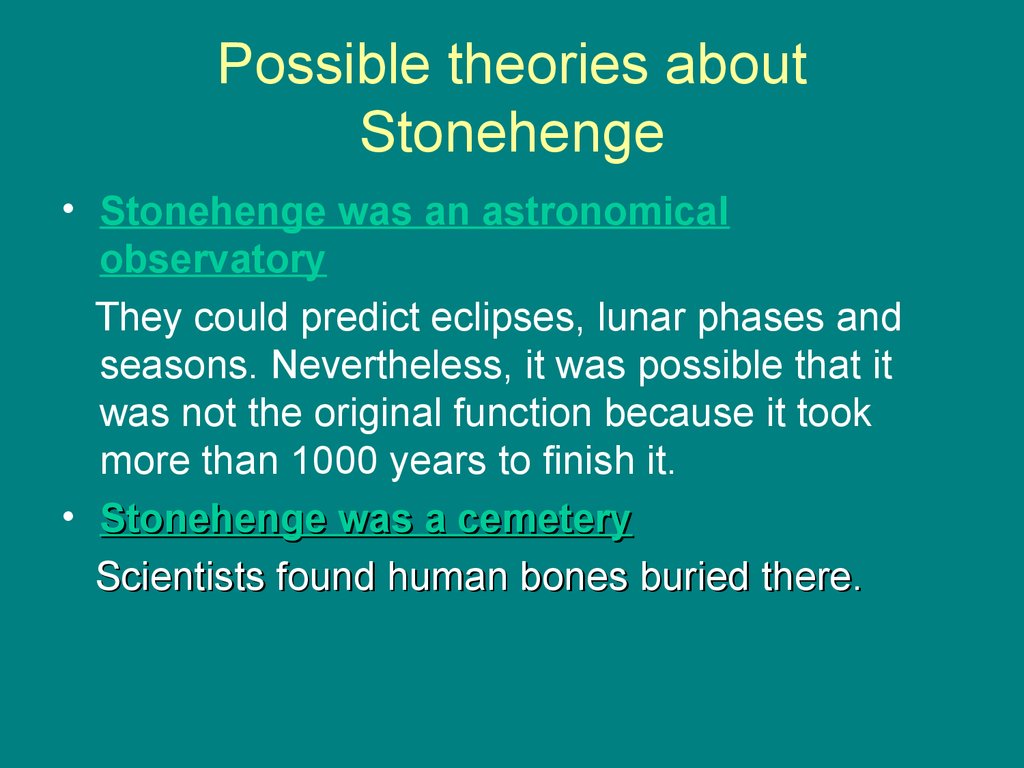 Possible theories about Stonehenge

• Stonehenge was an astronomical observatory

They could predict eclipses, lunar phases and seasons. Nevertheless, it was possible that it was not the original function because it took more than 1000 years to finish it.

• Stonehenge was a cemetery

Scientists found human bones buried there.